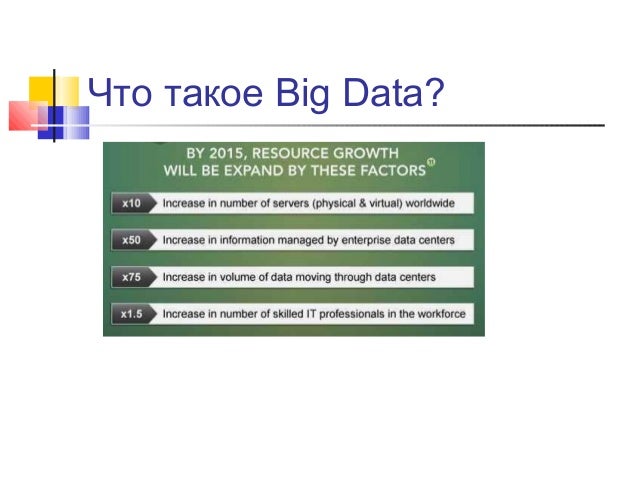 Что такое Big Data?

BY 2015, RESOURCE GROWTH WILL BE EXPAND BY THESE FACTORS

x10 Increase in number of servers (physical & virtual) worldwide

x50 Increase in information managed by enterprise data centers

x75 Increase in volume of data moving through data centers

x1.5 Increase in number of skilled IT professionals in the workforce